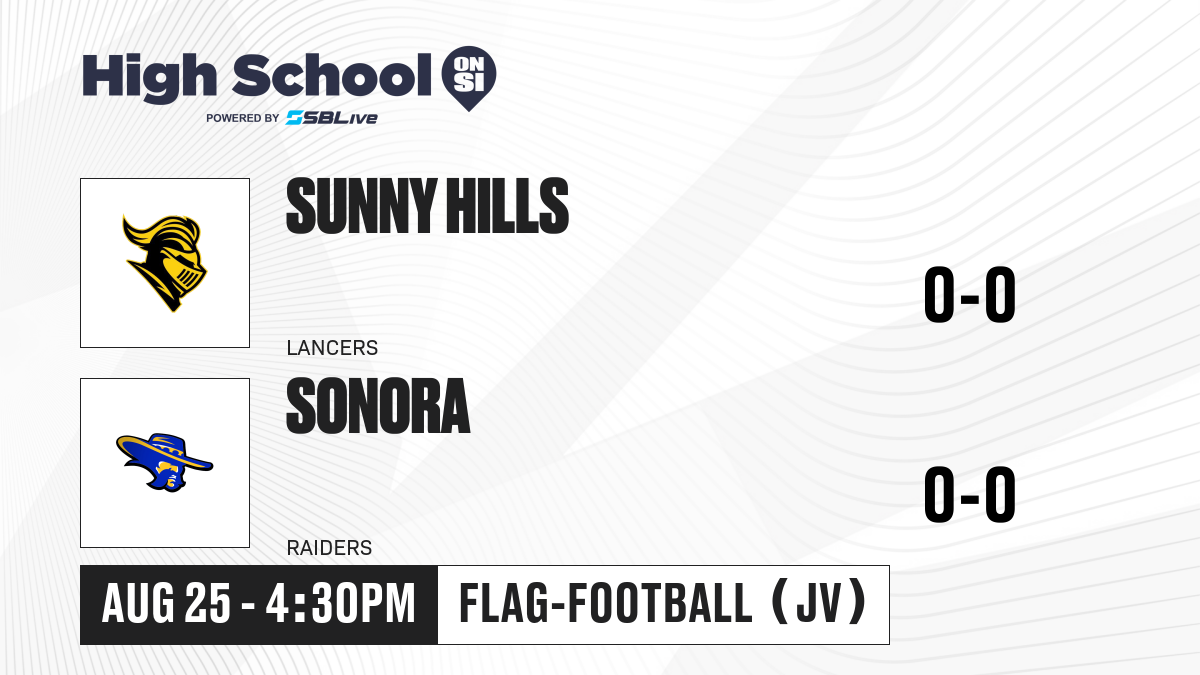 High School ON SI
POWERED BY SBLive

SUNNY HILLS
LANCERS
0-0

SONORA
RAIDERS
0-0

AUG 25 - 4:30PM
FLAG-FOOTBALL (JV)